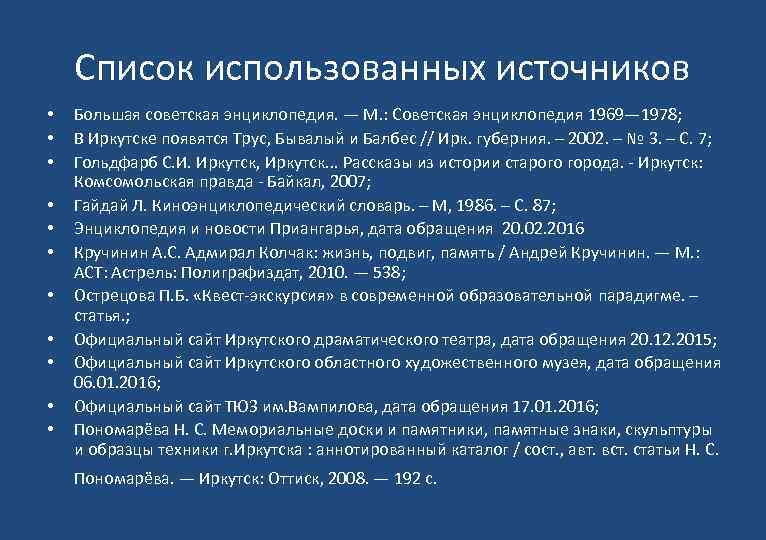 Список использованных источников

• Большая советская энциклопедия. — М.: Советская энциклопедия 1969—1978;
• В Иркутске появятся Трус, Бывалый и Балбес // Ирк. губерния. – 2002. – № 3. – С. 7;
• Гольдфарб С.И. Иркутск, Иркутск... Рассказы из истории старого города. - Иркутск: Комсомольская правда - Байкал, 2007;
• Гайдай Л. Киноэнциклопедический словарь. – М, 1986. – С. 87;
• Энциклопедия и новости Приангарья, дата обращения 20.02.2016
• Кручинин А.С. Адмирал Колчак: жизнь, подвиг, память / Андрей Кручинин. — М.: АСТ: Астрель: Полиграфиздат, 2010. — 538;
• Острецова П.Б. «Квест-экскурсия» в современной образовательной парадигме. – статья.;
• Официальный сайт Иркутского драматического театра, дата обращения 20.12.2015;
• Официальный сайт Иркутского областного художественного музея, дата обращения 06.01.2016;
• Официальный сайт ТЮЗ им.Вампилова, дата обращения 17.01.2016;
• Пономарёва Н. С. Мемориальные доски и памятники, памятные знаки, скульптуры и образцы техники г.Иркутска : аннотированный каталог / сост., авт. вст. статьи Н. С. Пономарёва. — Иркутск: Оттиск, 2008. — 192 с.